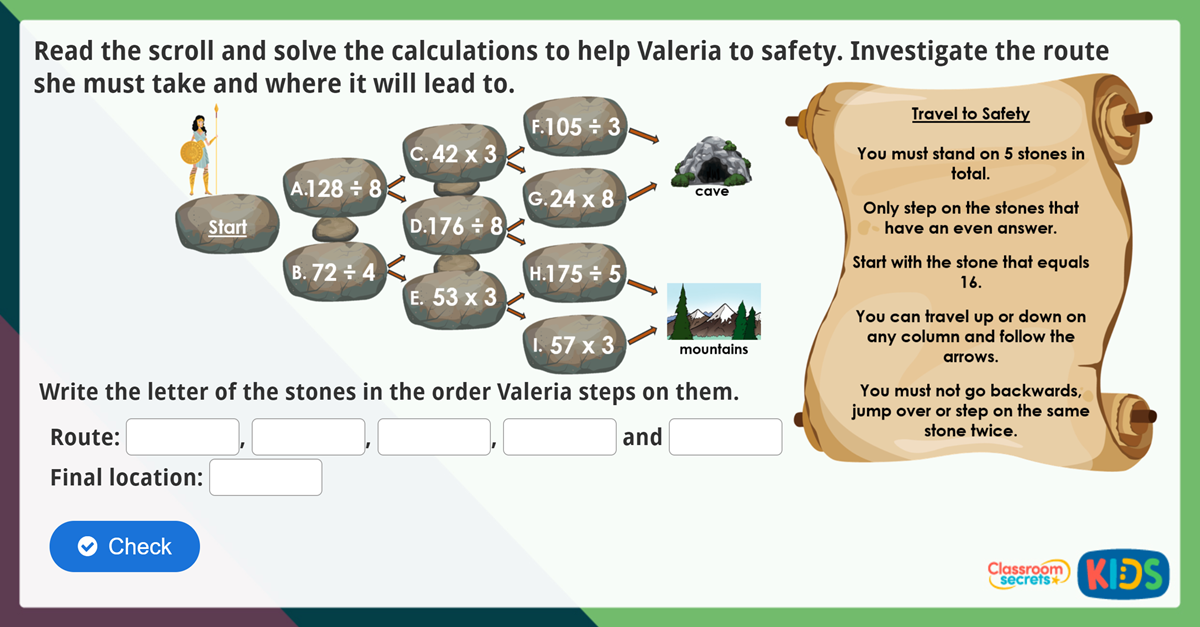 Read the scroll and solve the calculations to help Valeria to safety. Investigate the route she must take and where it will lead to.

Start

A. $128 \div 8$

B. $72 \div 4$

C. $42 \times 3$

D. $176 \div 8$

E. $53 \times 3$

F. $105 \div 3$

G. $24 \times 8$

H. $175 \div 5$

I. $57 \times 3$

cave

mountains

Travel to Safety

You must stand on 5 stones in total.

Only step on the stones that have an even answer.

Start with the stone that equals 16.

You can travel up or down on any column and follow the arrows.

You must not go backwards, jump over or step on the same stone twice.

Write the letter of the stones in the order Valeria steps on them.

Route: , , , and

Final location:

Check

Classroom secrets KIDS